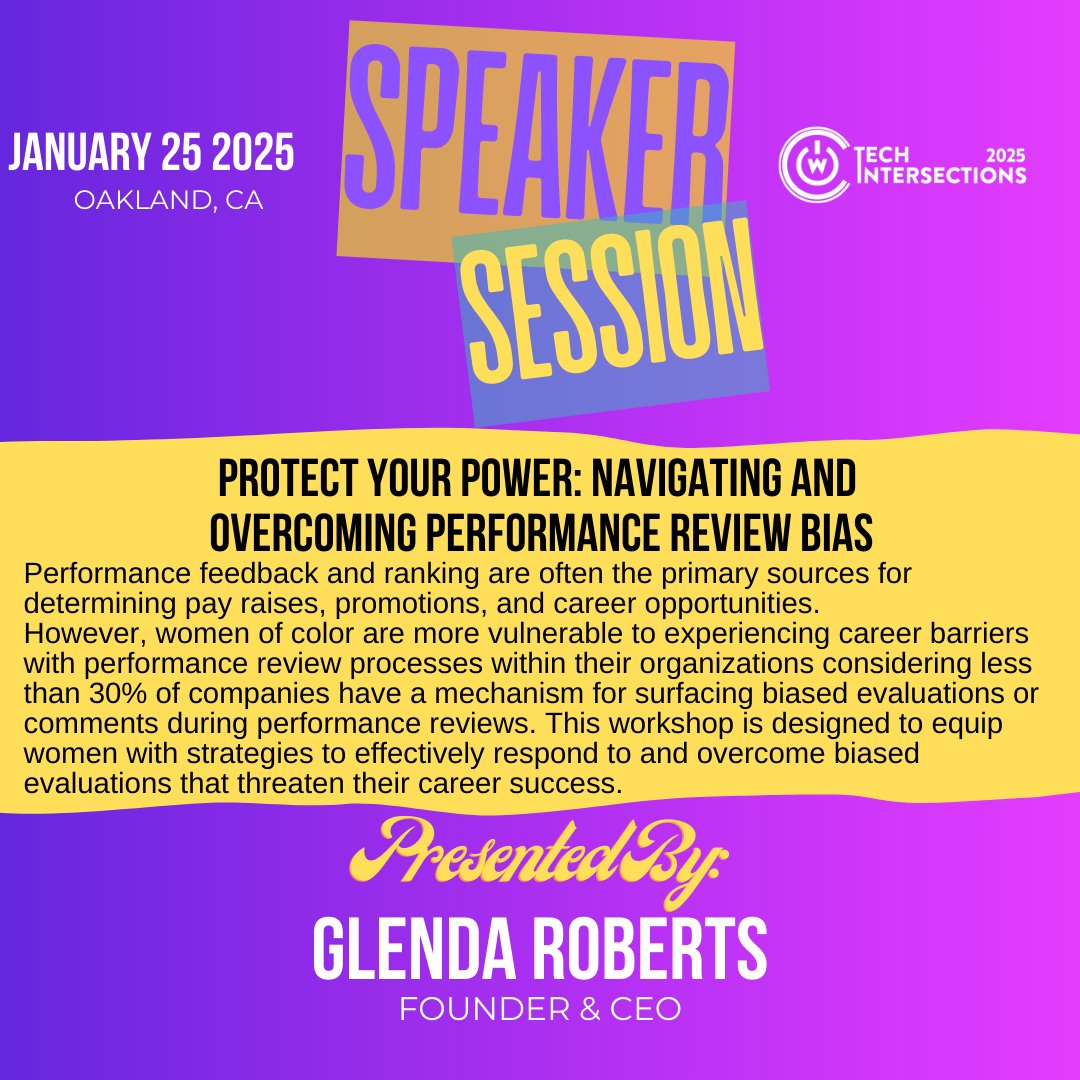 JANUARY 25 2025
OAKLAND, CA

SPEAKER SESSION

TECH INTERSECTIONS 2025

PROTECT YOUR POWER: NAVIGATING AND OVERCOMING PERFORMANCE REVIEW BIAS

Performance feedback and ranking are often the primary sources for determining pay raises, promotions, and career opportunities.
However, women of color are more vulnerable to experiencing career barriers with performance review processes within their organizations considering less than 30% of companies have a mechanism for surfacing biased evaluations or comments during performance reviews. This workshop is designed to equip women with strategies to effectively respond to and overcome biased evaluations that threaten their career success.

Presented By:
GLENDA ROBERTS
FOUNDER & CEO